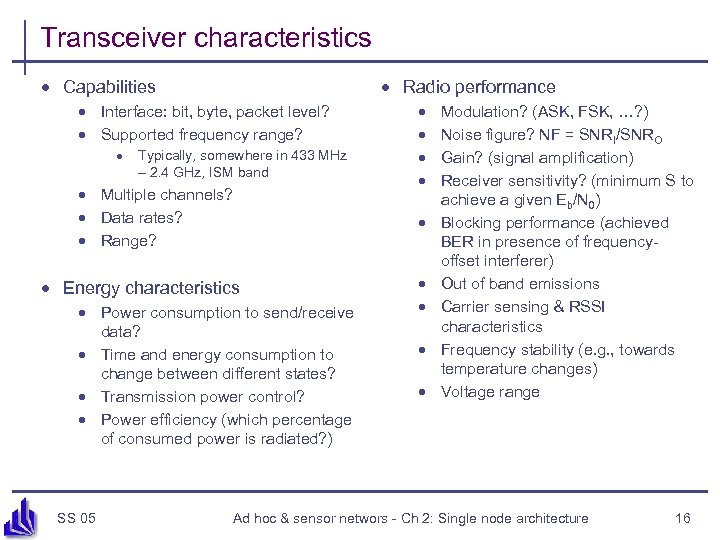 Transceiver characteristics

- Capabilities
  - Interface: bit, byte, packet level?
  - Supported frequency range?
    - Typically, somewhere in 433 MHz – 2.4 GHz, ISM band
  - Multiple channels?
  - Data rates?
  - Range?

- Energy characteristics
  - Power consumption to send/receive data?
  - Time and energy consumption to change between different states?
  - Transmission power control?
  - Power efficiency (which percentage of consumed power is radiated?)

- Radio performance
  - Modulation? (ASK, FSK, …?)
  - Noise figure? NF = $SNR_I/SNR_O$
  - Gain? (signal amplification)
  - Receiver sensitivity? (minimum S to achieve a given $E_b/N_0$)
  - Blocking performance (achieved BER in presence of frequency-offset interferer)
  - Out of band emissions
  - Carrier sensing & RSSI characteristics
  - Frequency stability (e.g., towards temperature changes)
  - Voltage range

SS 05 Ad hoc & sensor networs - Ch 2: Single node architecture 16